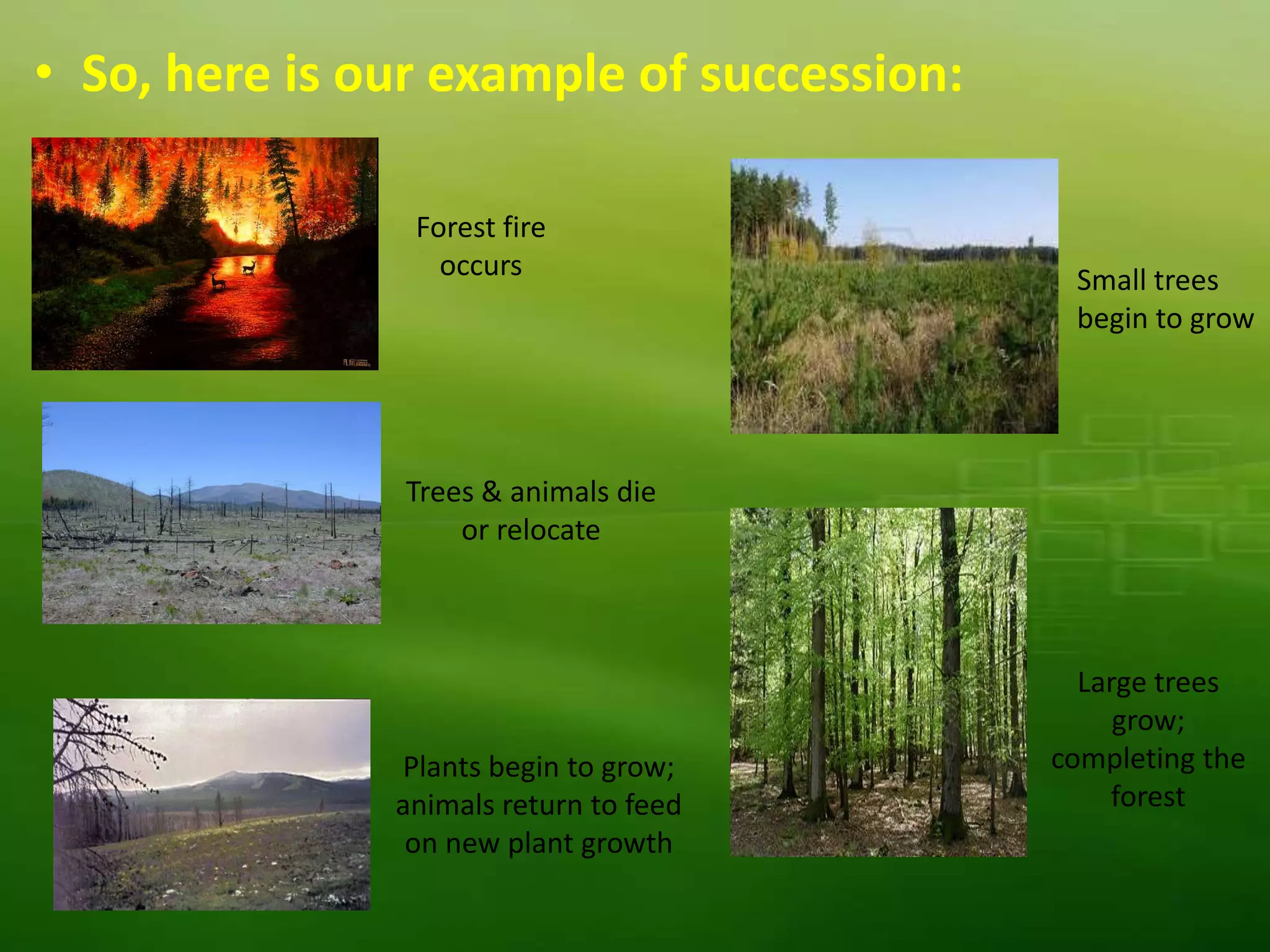 • So, here is our example of succession:

Forest fire occurs

Trees & animals die or relocate

Plants begin to grow; animals return to feed on new plant growth

Small trees begin to grow

Large trees grow; completing the forest